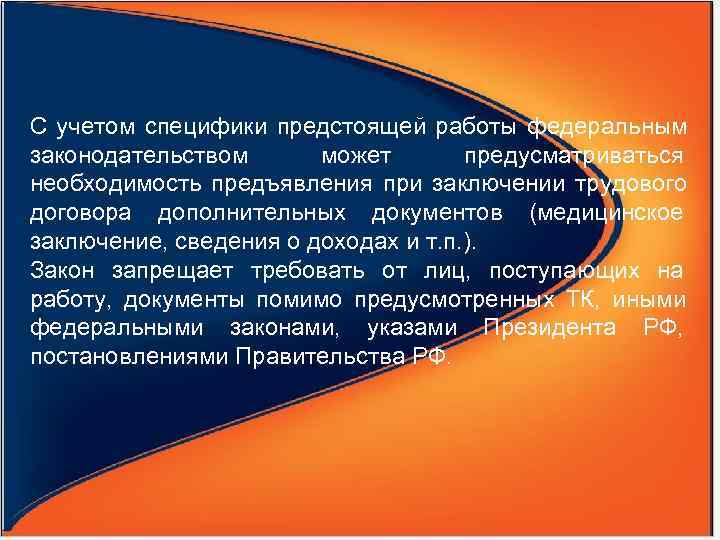 С учетом специфики предстоящей работы федеральным законодательством может предусматриваться необходимость предъявления при заключении трудового договора дополнительных документов (медицинское заключение, сведения о доходах и т.п.).
Закон запрещает требовать от лиц, поступающих на работу, документы помимо предусмотренных ТК, иными федеральными законами, указами Президента РФ, постановлениями Правительства РФ.